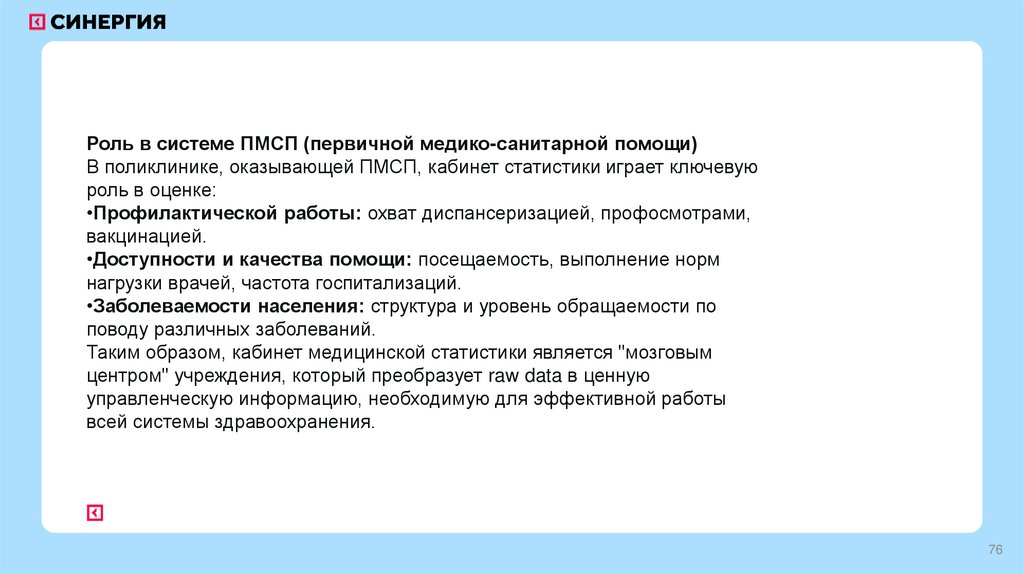 СИНЕРГИЯ

Роль в системе ПМСП (первичной медико-санитарной помощи)
В поликлинике, оказывающей ПМСП, кабинет статистики играет ключевую роль в оценке:
•Профилактической работы: охват диспансеризацией, профосмотрами, вакцинацией.
•Доступности и качества помощи: посещаемость, выполнение норм нагрузки врачей, частота госпитализаций.
•Заболеваемости населения: структура и уровень обращаемости по поводу различных заболеваний.
Таким образом, кабинет медицинской статистики является "мозговым центром" учреждения, который преобразует raw data в ценную управленческую информацию, необходимую для эффективной работы всей системы здравоохранения.

76